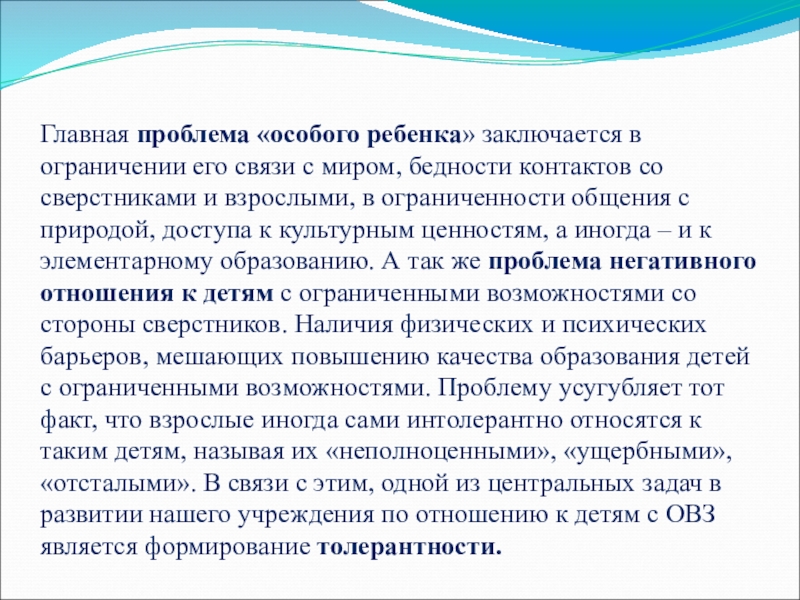 Главная проблема «особого ребенка» заключается в ограничении его связи с миром, бедности контактов со сверстниками и взрослыми, в ограниченности общения с природой, доступа к культурным ценностям, а иногда – и к элементарному образованию. А так же проблема негативного отношения к детям с ограниченными возможностями со стороны сверстников. Наличия физических и психических барьеров, мешающих повышению качества образования детей с ограниченными возможностями. Проблему усугубляет тот факт, что взрослые иногда сами интолерантно относятся к таким детям, называя их «неполноценными», «ущербными», «отсталыми». В связи с этим, одной из центральных задач в развитии нашего учреждения по отношению к детям с ОВЗ является формирование толерантности.